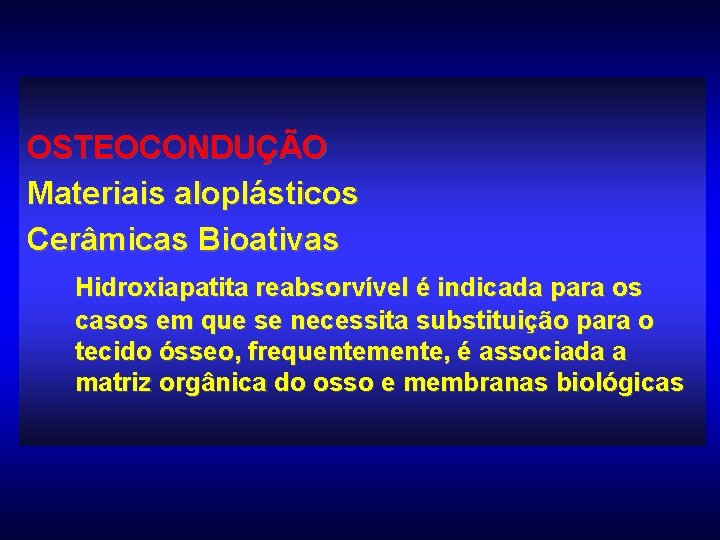 OSTEOCONDUÇÃO
Materiais aloplásticos
Cerâmicas Bioativas

Hidroxiapatita reabsorvível é indicada para os casos em que se necessita substituição para o tecido ósseo, frequentemente, é associada a matriz orgânica do osso e membranas biológicas